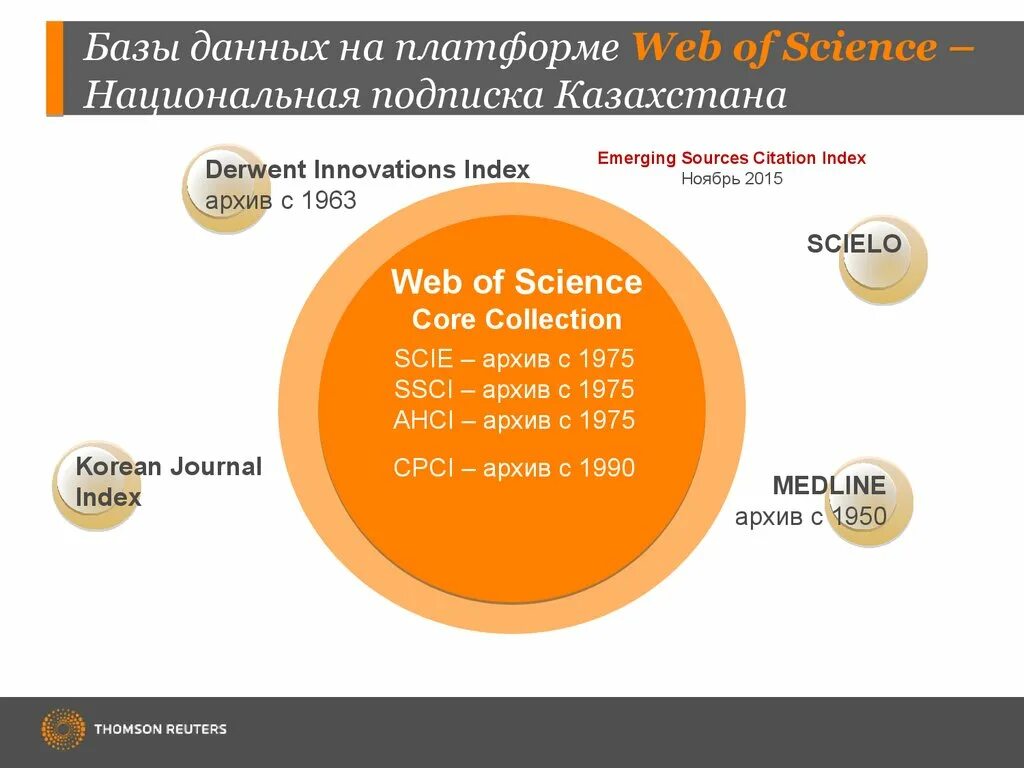 Базы данных на платформе Web of Science – Национальная подписка Казахстана

Derwent Innovations Index
архив с 1963

Emerging Sources Citation Index
Ноябрь 2015

SCIELO

Web of Science
Core Collection
SCIE – архив с 1975
SSCI – архив с 1975
AHCI – архив с 1975

CPCI – архив с 1990

Korean Journal Index

MEDLINE
архив с 1950

THOMSON REUTERS